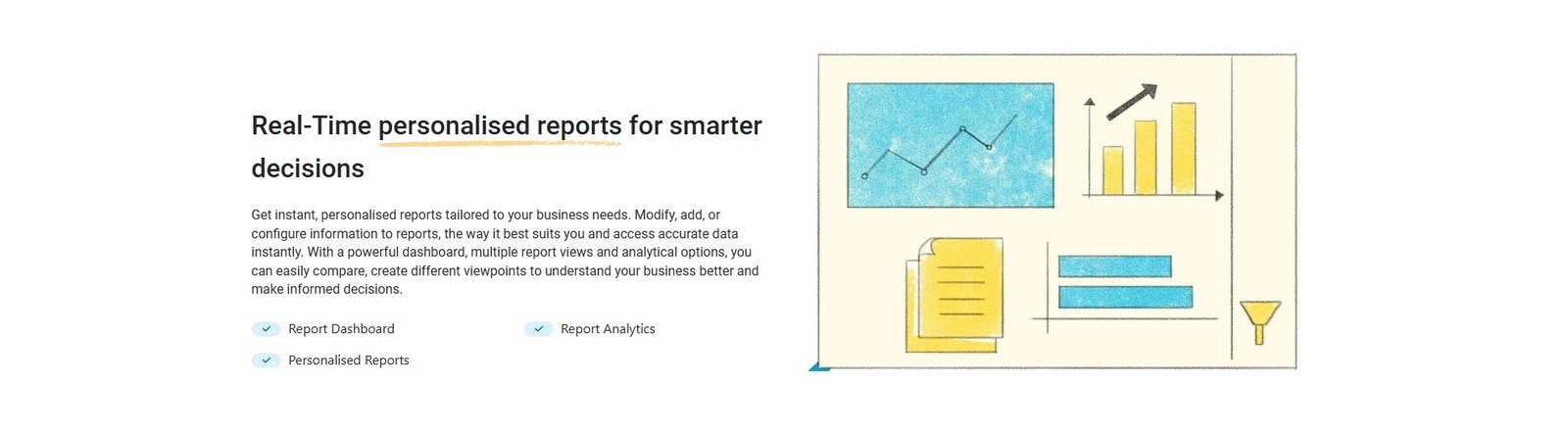 Real-Time personalised reports for smarter decisions

Get instant, personalised reports tailored to your business needs. Modify, add, or configure information to reports, the way it best suits you and access accurate data instantly. With a powerful dashboard, multiple report views and analytical options, you can easily compare, create different viewpoints to understand your business better and make informed decisions.

Report Dashboard

Report Analytics

Personalised Reports